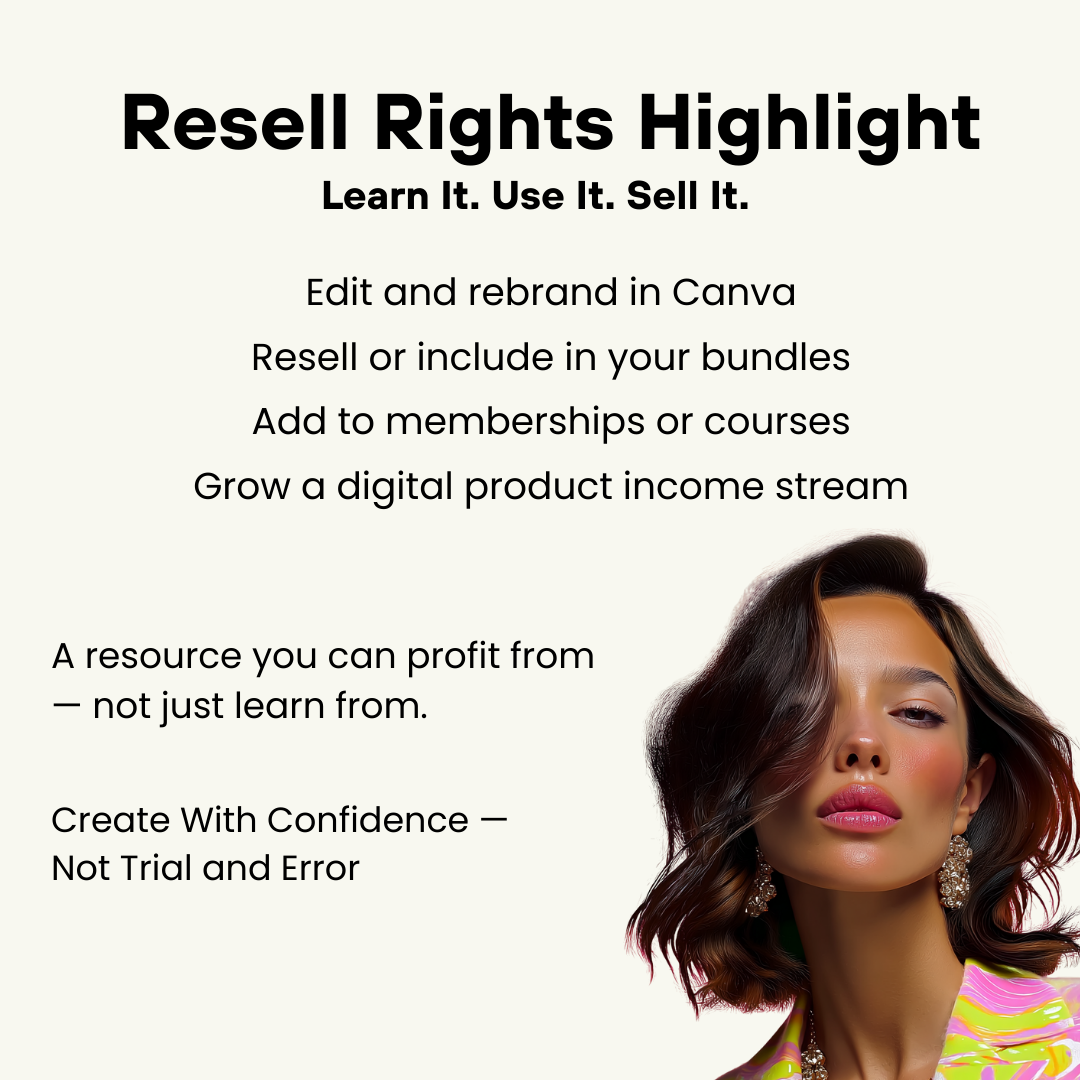 Resell Rights Highlight
Learn It. Use It. Sell It.

Edit and rebrand in Canva
Resell or include in your bundles
Add to memberships or courses
Grow a digital product income stream

A resource you can profit from — not just learn from.

Create With Confidence — Not Trial and Error